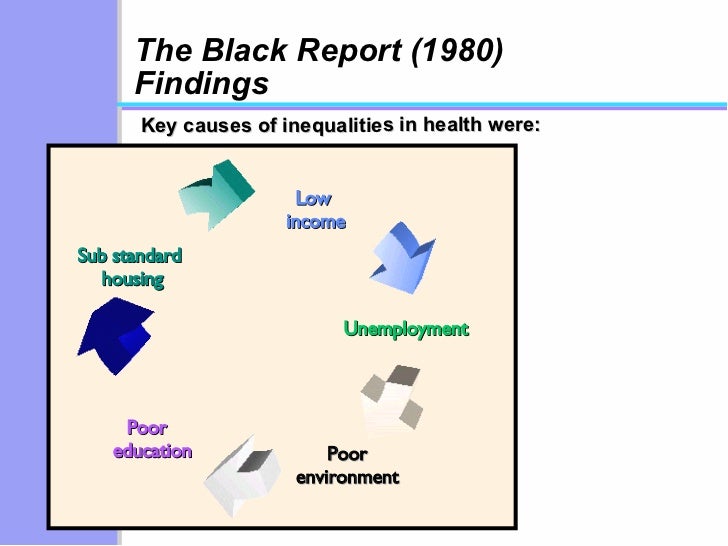 The Black Report (1980) Findings

Key causes of inequalities in health were:

Low income

Unemployment

Poor environment

Poor education

Sub standard housing